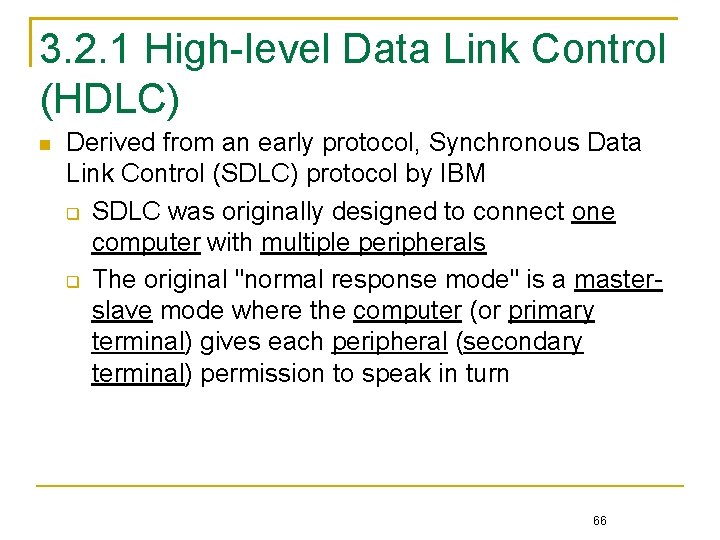 3.2.1 High-level Data Link Control (HDLC)

Derived from an early protocol, Synchronous Data Link Control (SDLC) protocol by IBM

SDLC was originally designed to connect one computer with multiple peripherals

The original "normal response mode" is a master-slave mode where the computer (or primary terminal) gives each peripheral (secondary terminal) permission to speak in turn

66